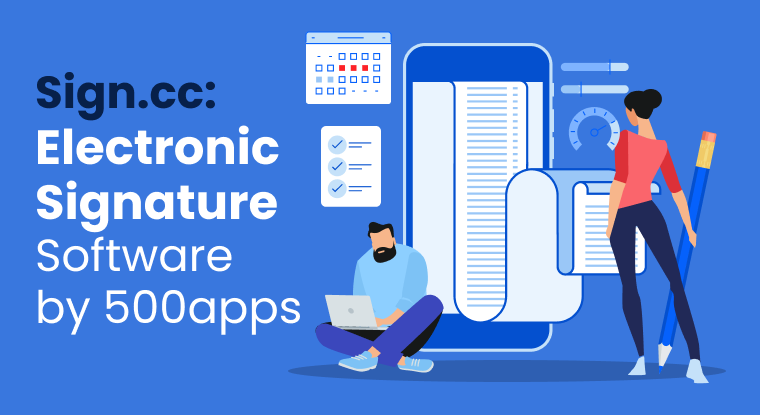 Sign.cc:
Electronic Signature
Software by 500apps